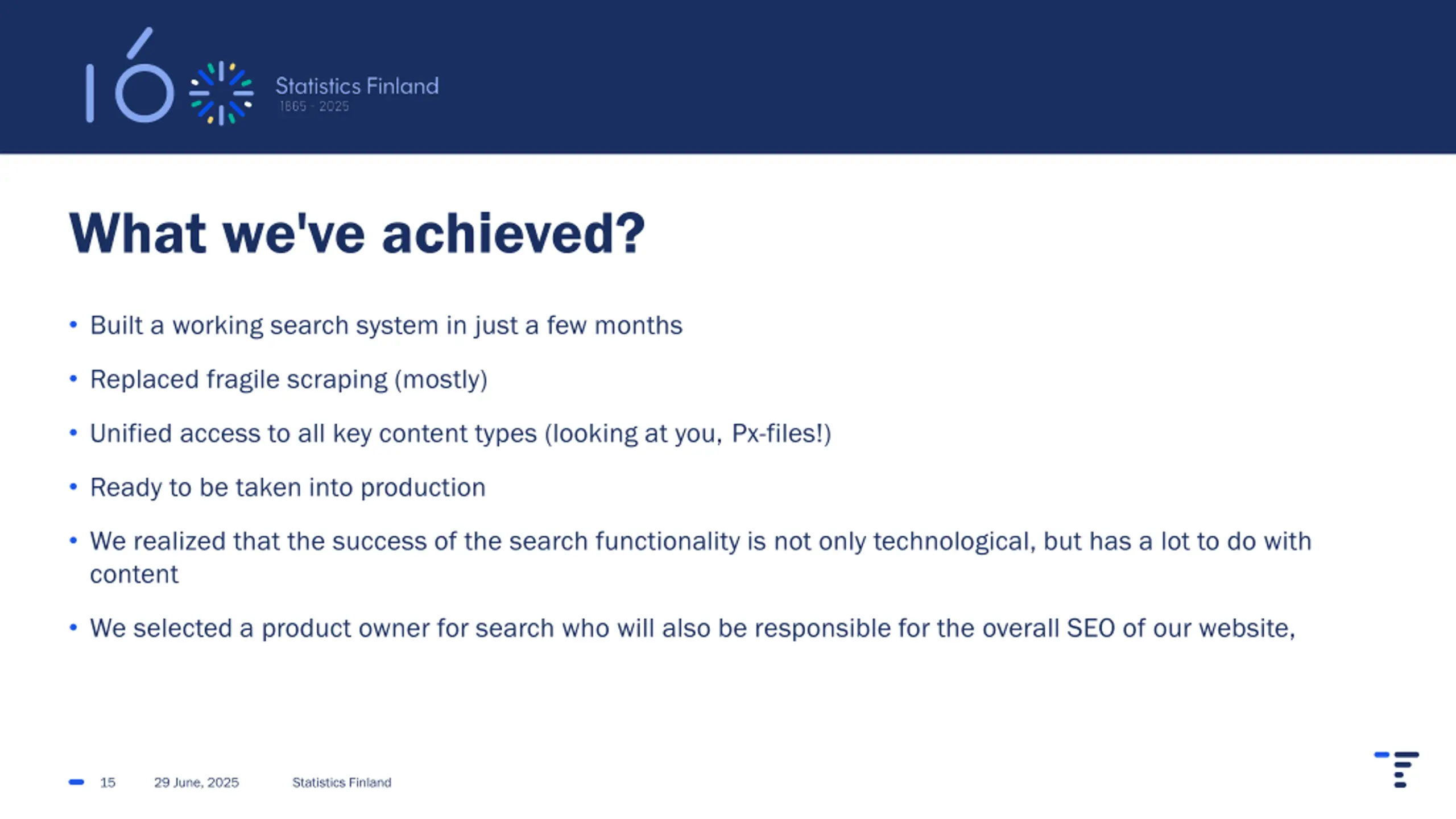 160

Statistics Finland
1865 - 2025

What we've achieved?

• Built a working search system in just a few months

• Replaced fragile scraping (mostly)

• Unified access to all key content types (looking at you, Px-files!)

• Ready to be taken into production

• We realized that the success of the search functionality is not only technological, but has a lot to do with content

• We selected a product owner for search who will also be responsible for the overall SEO of our website,

15 29 June, 2025 Statistics Finland